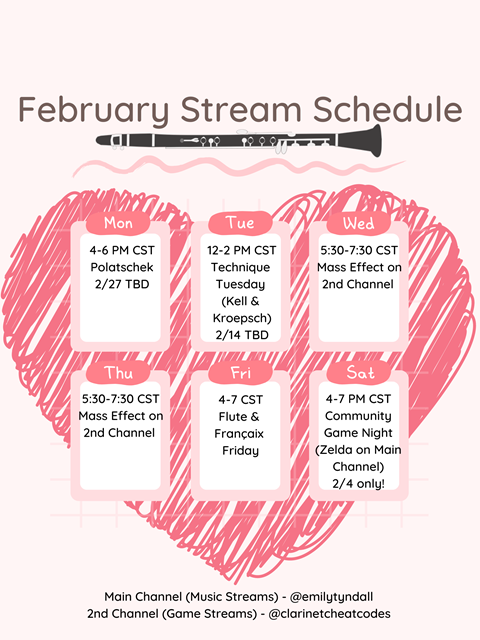 February Stream Schedule

Mon
4-6 PM CST
Polatschek
2/27 TBD

Tue
12-2 PM CST
Technique Tuesday
(Kell & Kroepsch)
2/14 TBD

Wed
5:30-7:30 CST
Mass Effect on 2nd Channel

Thu
5:30-7:30 CST
Mass Effect on 2nd Channel

Fri
4-7 CST
Flute & Françaix Friday

Sat
4-7 PM CST
Community Game Night
(Zelda on Main Channel)
2/4 only!

Main Channel (Music Streams) - @emilytyndall
2nd Channel (Game Streams) - @clarinetcheatcodes